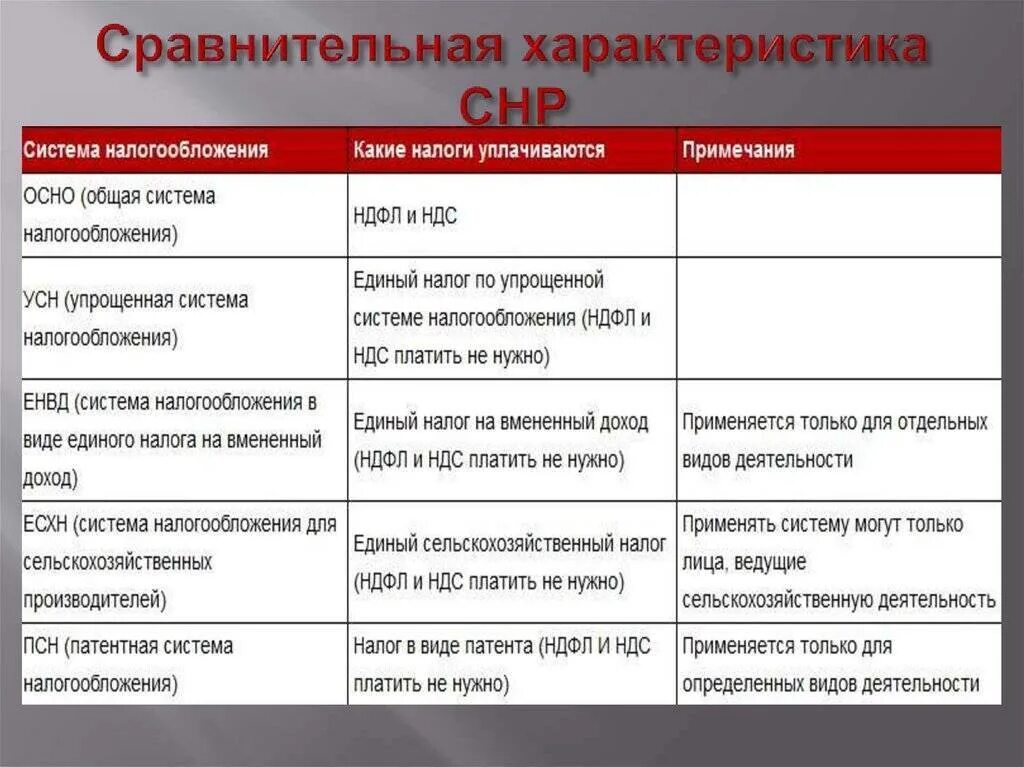 Сравнительная характеристика СНР

| Система налогообложения | Какие налоги уплачиваются | Примечания |
|---|---|---|
| ОСНО (общая система налогообложения) | НДФЛ и НДС | |
| УСН (упрощенная система налогообложения) | Единый налог по упрощенной системе налогообложения (НДФЛ и НДС платить не нужно) | |
| ЕНВД (система налогообложения в виде единого налога на вмененный доход) | Единый налог на вмененный доход (НДФЛ и НДС платить не нужно) | Применяется только для отдельных видов деятельности |
| ЕСХН (система налогообложения для сельскохозяйственных производителей) | Единый сельскохозяйственный налог (НДФЛ и НДС платить не нужно) | Применять систему могут только лица, ведущие сельскохозяйственную деятельность |
| ПСН (патентная система налогообложения) | Налог в виде патента (НДФЛ И НДС платить не нужно) | Применяется только для определенных видов деятельности |